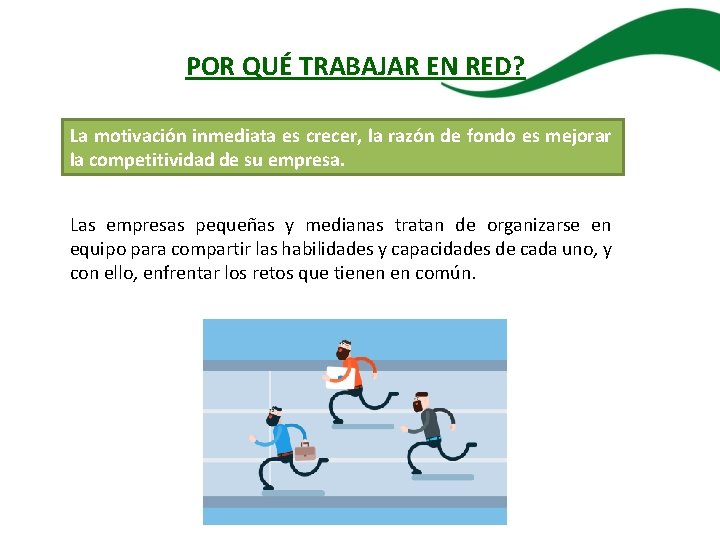 POR QUÉ TRABAJAR EN RED?

La motivación inmediata es crecer, la razón de fondo es mejorar la competitividad de su empresa.

Las empresas pequeñas y medianas tratan de organizarse en equipo para compartir las habilidades y capacidades de cada uno, y con ello, enfrentar los retos que tienen en común.